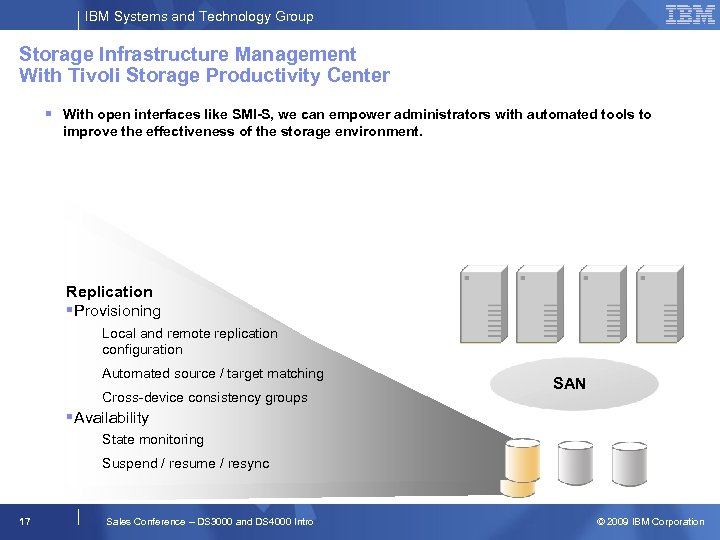 IBM Systems and Technology Group

IBM

Storage Infrastructure Management
With Tivoli Storage Productivity Center

▪ With open interfaces like SMI-S, we can empower administrators with automated tools to improve the effectiveness of the storage environment.

Replication

▪Provisioning

Local and remote replication configuration

Automated source / target matching

Cross-device consistency groups

▪Availability

State monitoring

Suspend / resume / resync

SAN

17

Sales Conference – DS3000 and DS4000 Intro

© 2009 IBM Corporation